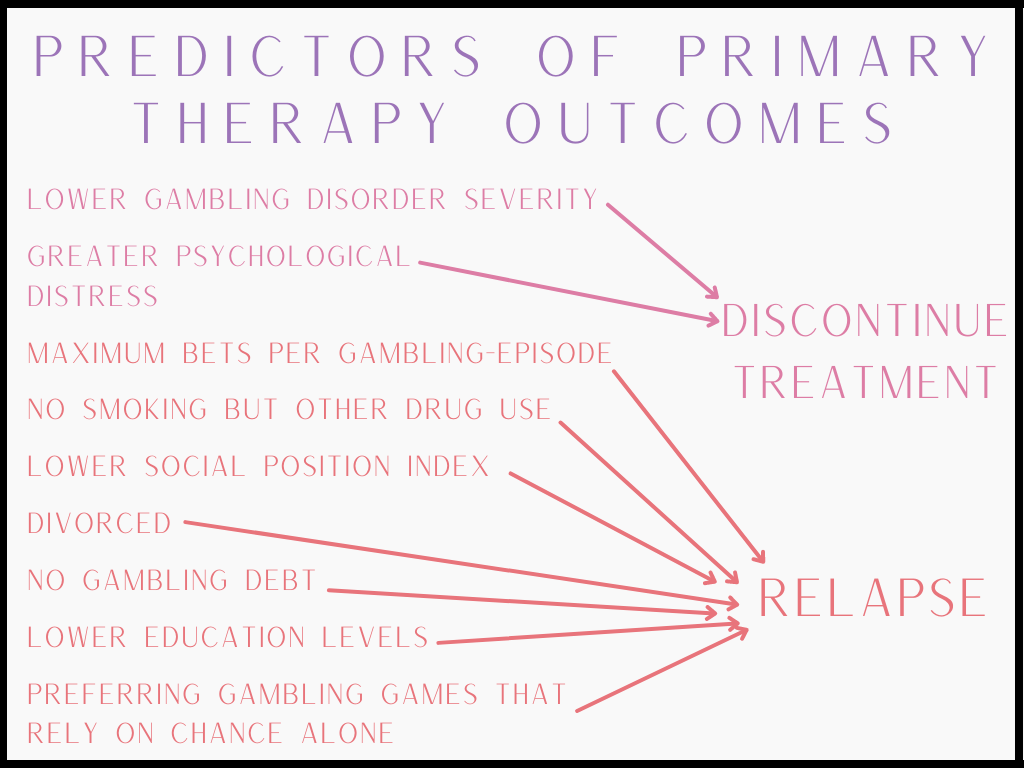 PREDICTORS OF PRIMARY THERAPY OUTCOMES

LOWER GAMBLING DISORDER SEVERITY

GREATER PSYCHOLOGICAL DISTRESS

DISCONTINUE TREATMENT

MAXIMUM BETS PER GAMBLING-EPISODE

NO SMOKING BUT OTHER DRUG USE

LOWER SOCIAL POSITION INDEX

DIVORCED

NO GAMBLING DEBT

LOWER EDUCATION LEVELS

PREFERRING GAMBLING GAMES THAT RELY ON CHANCE ALONE

RELAPSE